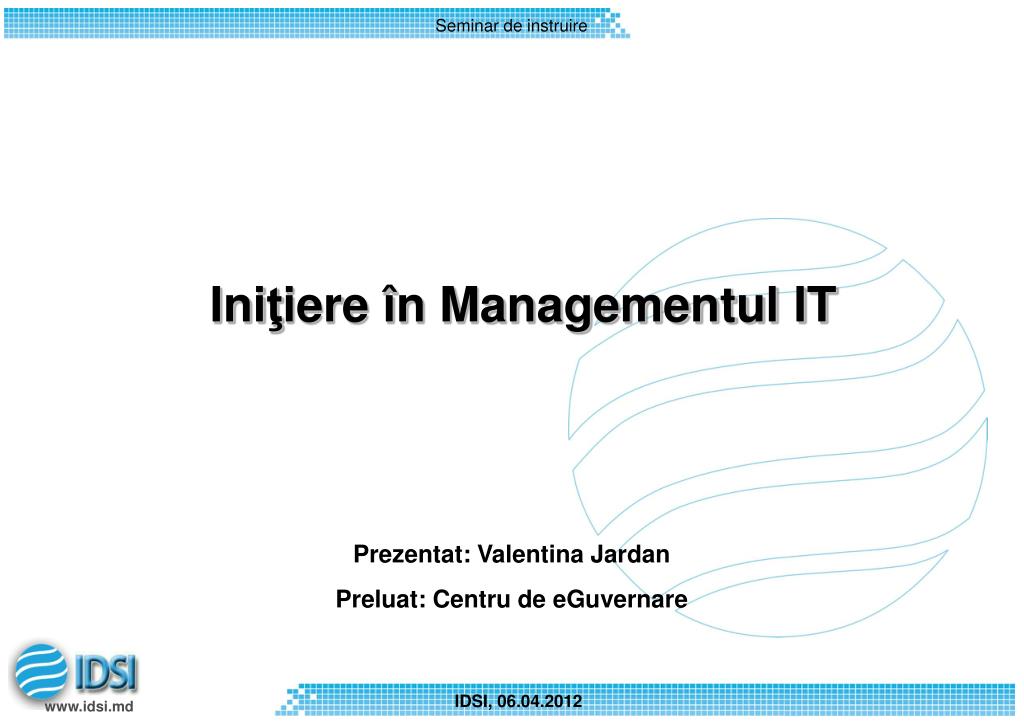 Seminar de instruire

Iniţiere în Managementul IT

Prezentat: Valentina Jardan

Preluat: Centru de eGuvernare

IDSI

www.idsi.md

IDSI, 06.04.2012